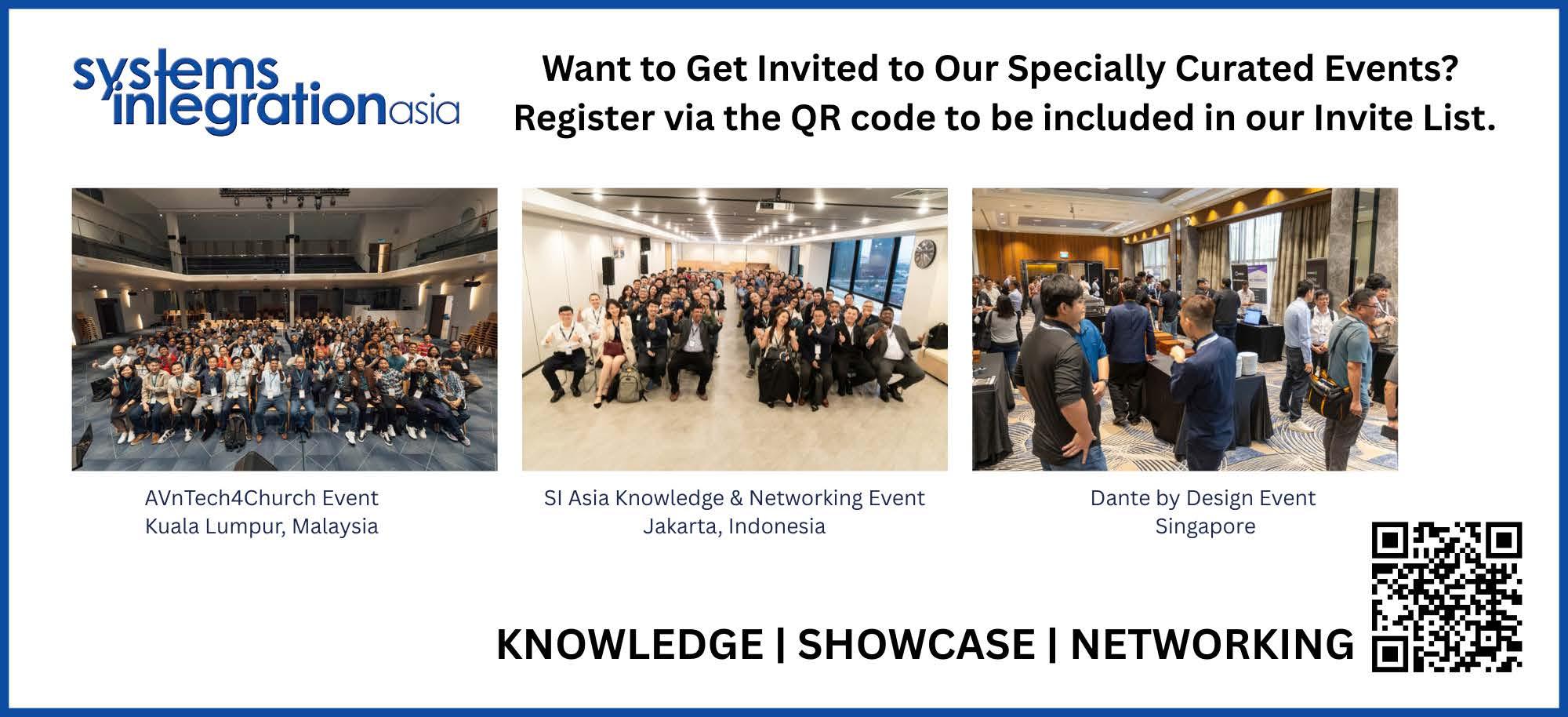 systems integration asia

Want to Get Invited to Our Specially Curated Events?
Register via the QR code to be included in our Invite List.

AVnTech4Church Event
Kuala Lumpur, Malaysia

SI Asia Knowledge & Networking Event
Jakarta, Indonesia

Dante by Design Event
Singapore

KNOWLEDGE | SHOWCASE | NETWORKING